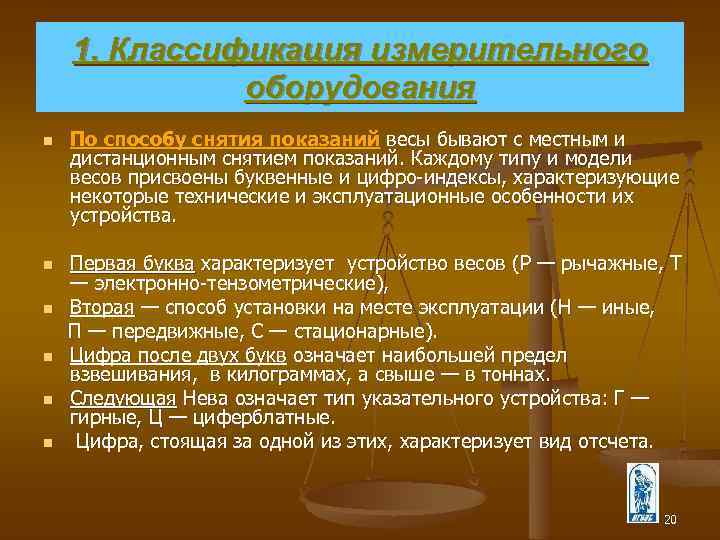 1. Классификация измерительного оборудования

▪ По способу снятия показаний весы бывают с местным и дистанционным снятием показаний. Каждому типу и модели весов присвоены буквенные и цифро-индексы, характеризующие некоторые технические и эксплуатационные особенности их устройства.

▪ Первая буква характеризует устройство весов (Р — рычажные, Т — электронно-тензометрические),
▪ Вторая — способ установки на месте эксплуатации (Н — иные, П — передвижные, С — стационарные).
▪ Цифра после двух букв означает наибольшей предел взвешивания, в килограммах, а свыше — в тоннах.
▪ Следующая Нева означает тип указательного устройства: Г — гирные, Ц — циферблатные.
▪ Цифра, стоящая за одной из этих, характеризует вид отсчета.

20